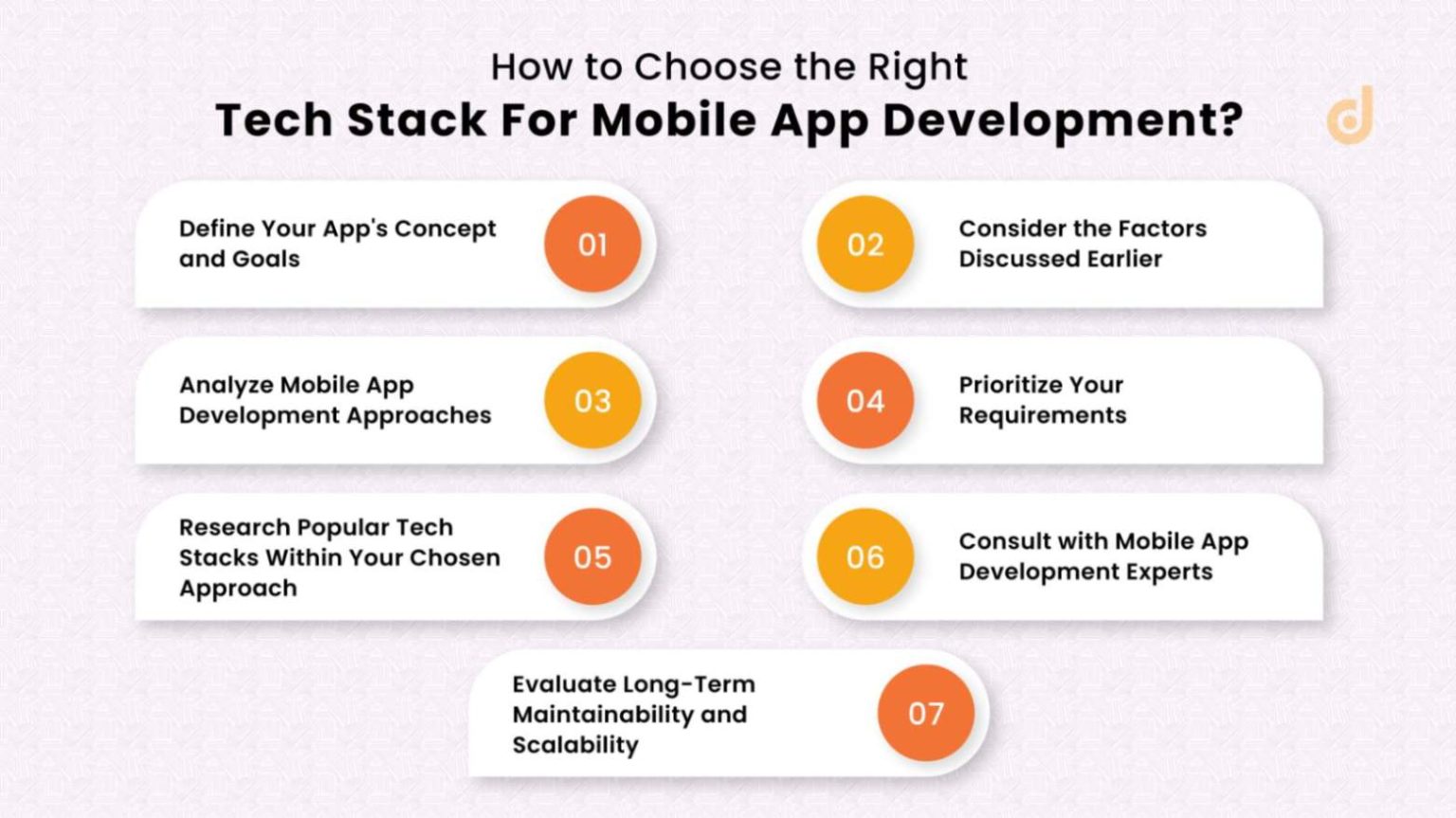 How to Choose the Right
Tech Stack For Mobile App Development?

d

Define Your App's Concept and Goals

01

02

Consider the Factors Discussed Earlier

Analyze Mobile App Development Approaches

03

04

Prioritize Your Requirements

Research Popular Tech Stacks Within Your Chosen Approach

05

06

Consult with Mobile App Development Experts

Evaluate Long-Term Maintainability and Scalability

07